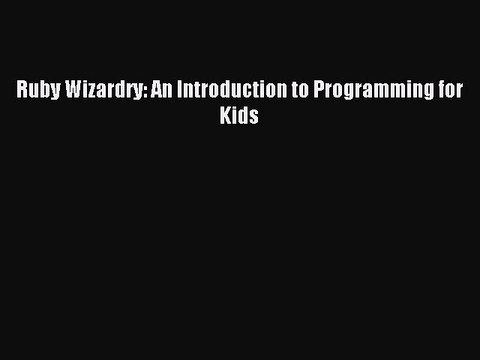 Ruby Wizardry: An Introduction to Programming for Kids